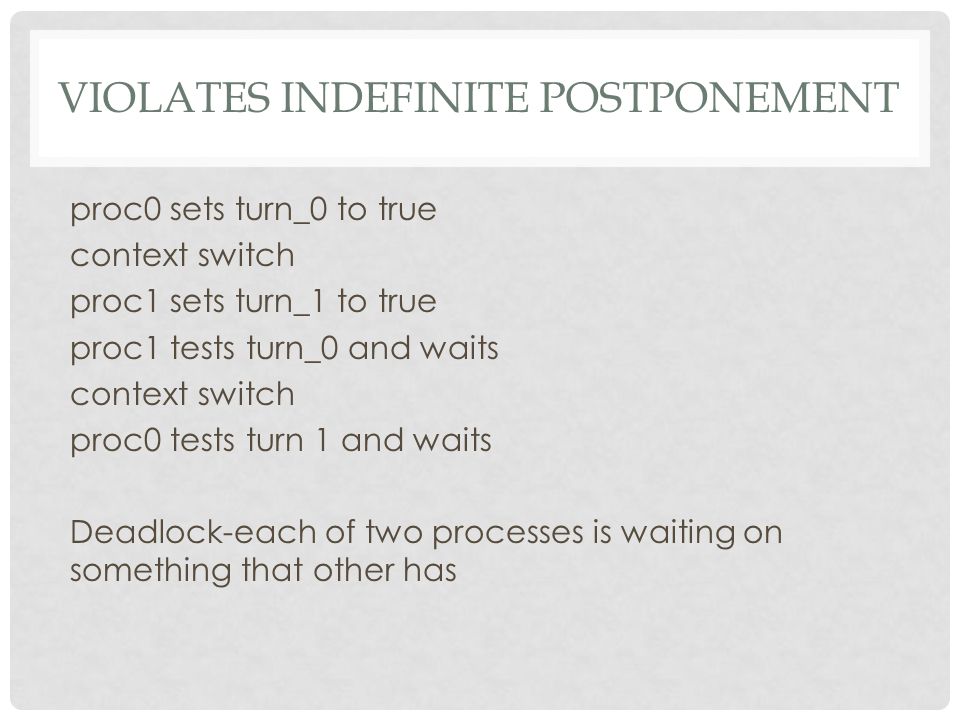 VIOLATES INDEFINITE POSTPONEMENT

proc0 sets turn_0 to true
context switch
proc1 sets turn_1 to true
proc1 tests turn_0 and waits
context switch
proc0 tests turn 1 and waits

Deadlock-each of two processes is waiting on something that other has